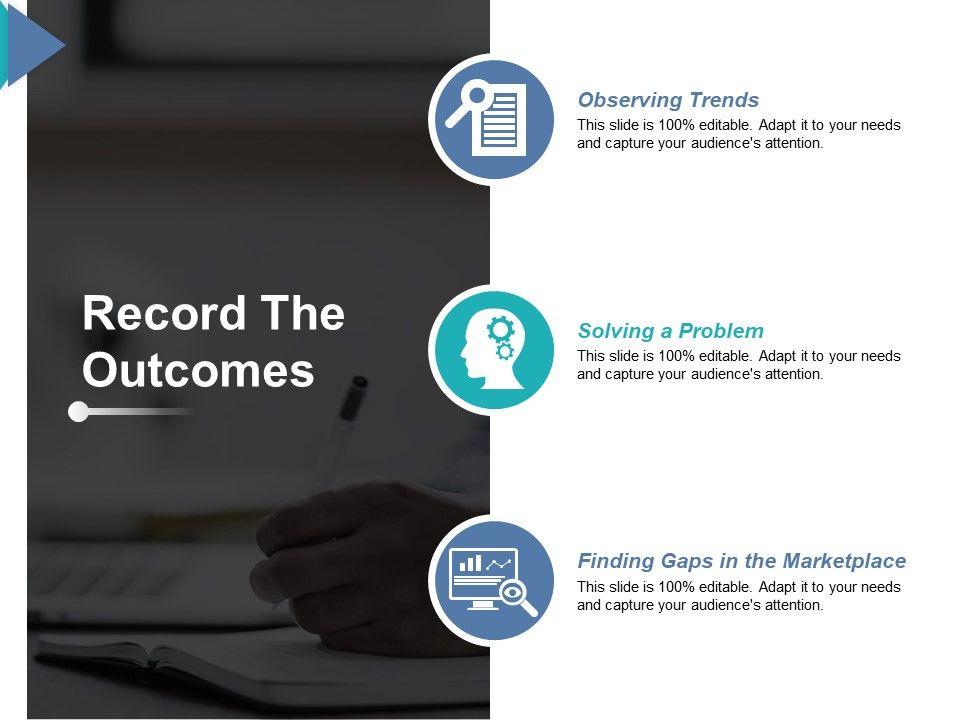 Record The Outcomes

Observing Trends
This slide is 100% editable. Adapt it to your needs and capture your audience's attention.

Solving a Problem
This slide is 100% editable. Adapt it to your needs and capture your audience's attention.

Finding Gaps in the Marketplace
This slide is 100% editable. Adapt it to your needs and capture your audience's attention.